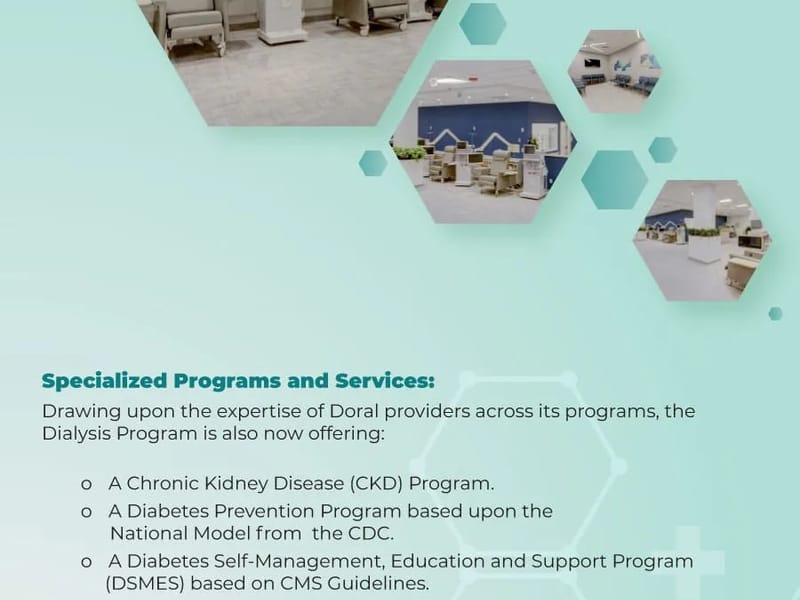 Specialized Programs and Services:

Drawing upon the expertise of Doral providers across its programs, the Dialysis Program is also now offering:

o A Chronic Kidney Disease (CKD) Program.
o A Diabetes Prevention Program based upon the National Model from the CDC.
o A Diabetes Self-Management, Education and Support Program (DSMES) based on CMS Guidelines.